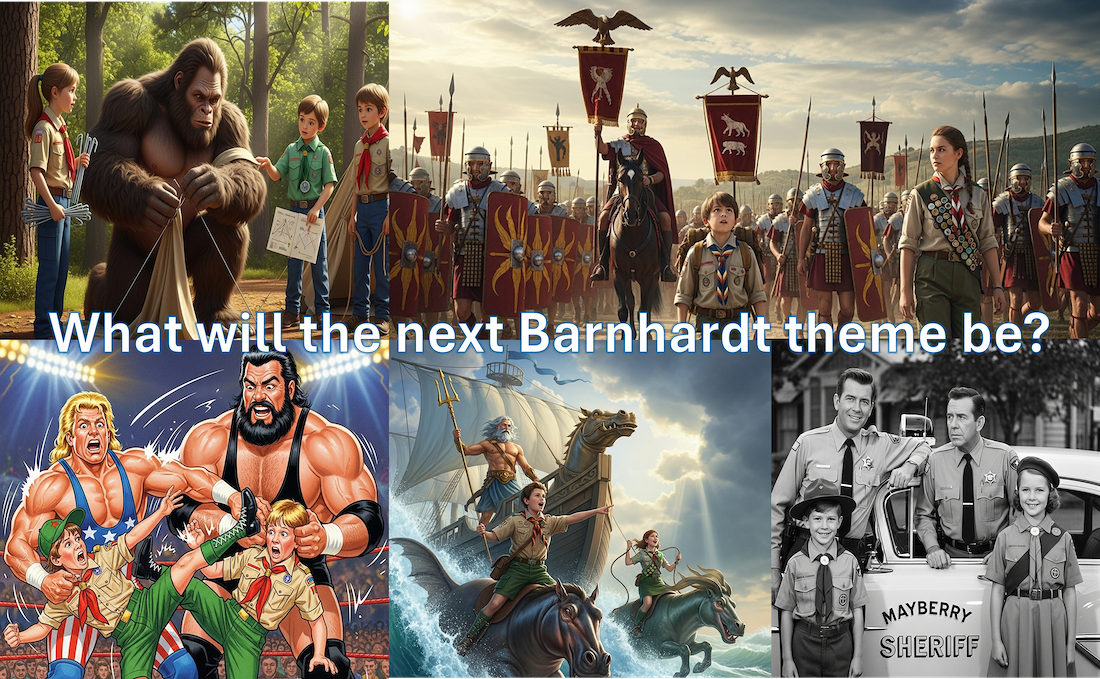 What will the next Barnhardt theme be?

MAYBERRY
SHERIFF